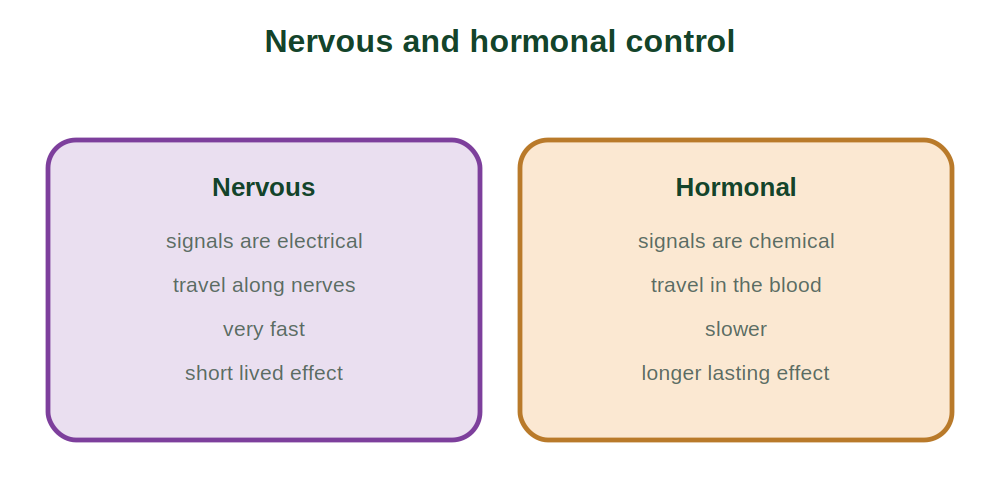 Nervous and hormonal control

Nervous

signals are electrical

travel along nerves

very fast

short lived effect

Hormonal

signals are chemical

travel in the blood

slower

longer lasting effect